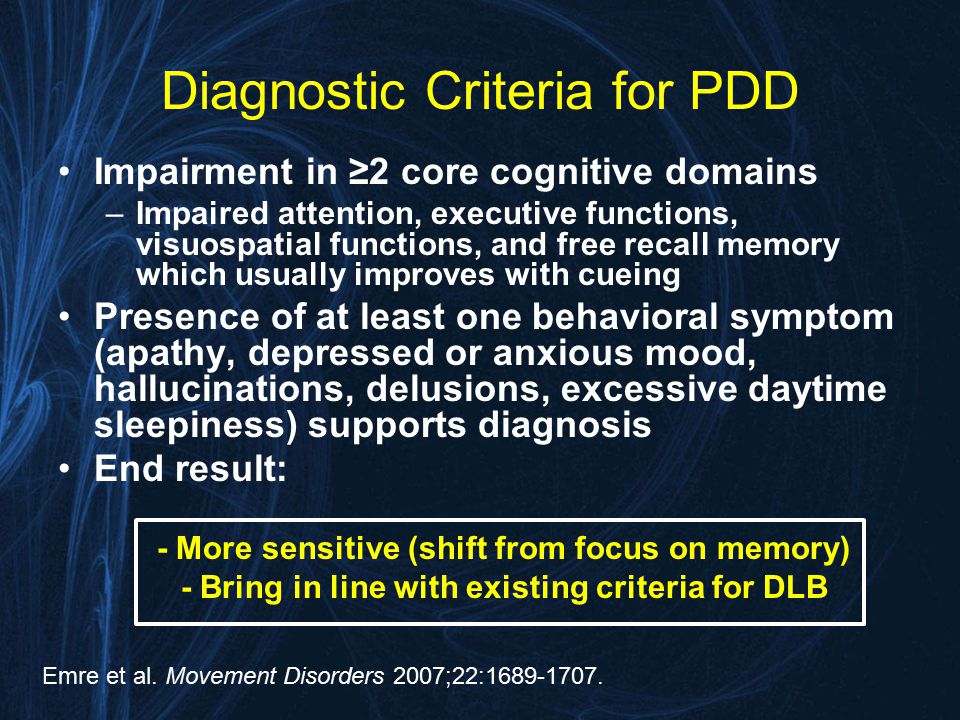 Diagnostic Criteria for PDD

• Impairment in ≥2 core cognitive domains
– Impaired attention, executive functions, visuospatial functions, and free recall memory which usually improves with cueing

• Presence of at least one behavioral symptom (apathy, depressed or anxious mood, hallucinations, delusions, excessive daytime sleepiness) supports diagnosis

• End result:

- More sensitive (shift from focus on memory)
- Bring in line with existing criteria for DLB

Emre et al. Movement Disorders 2007;22:1689-1707.